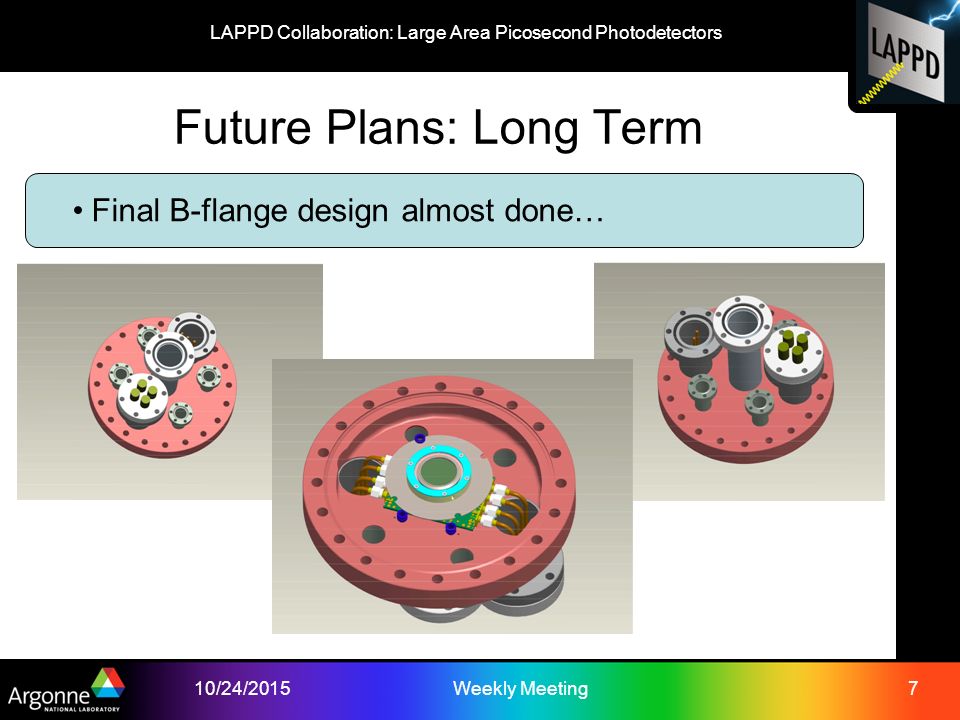 LAPPD Collaboration: Large Area Picosecond Photodetectors

LAPPD

Future Plans: Long Term

• Final B-flange design almost done…

Argonne NATIONAL LABORATORY

10/24/2015

Weekly Meeting

7